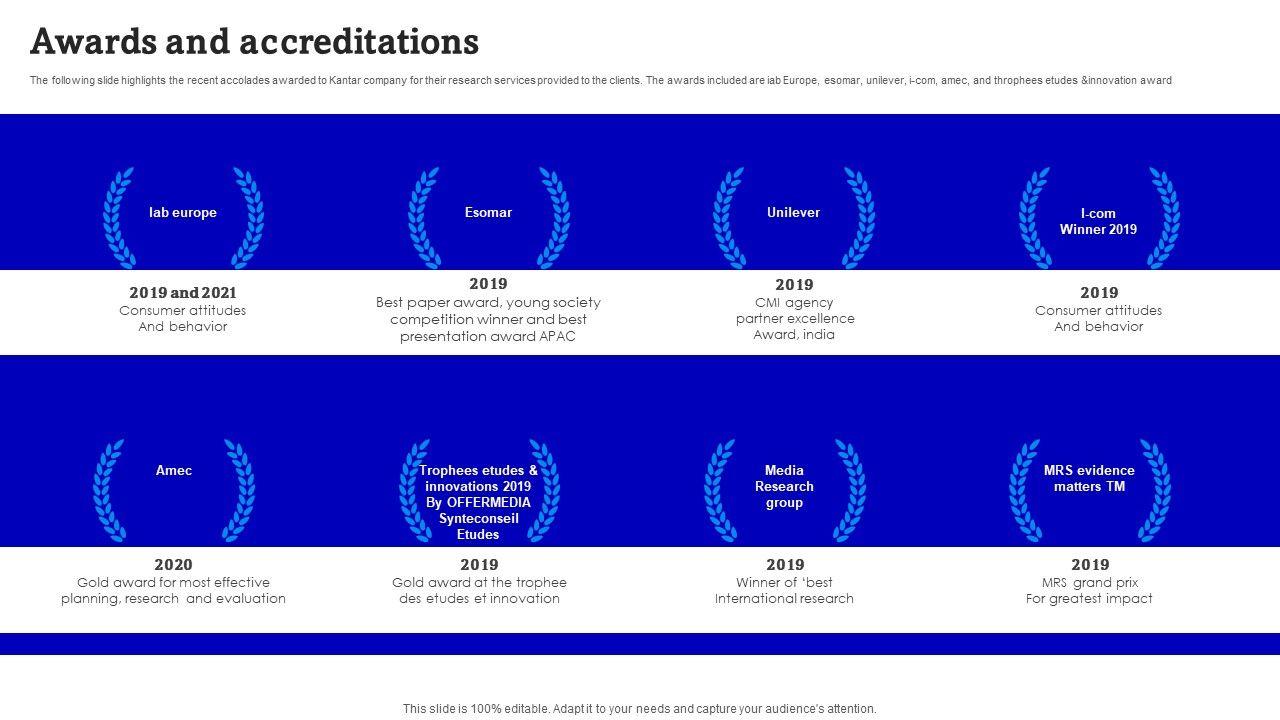 Awards and accreditations

The following slide highlights the recent accolades awarded to Kantar company for their research services provided to the clients. The awards included are iab Europe, esomar, unilever, i-com, amec, and throphees etudes &innovation award

Iab europe

2019 and 2021
Consumer attitudes And behavior

Esomar

2019
Best paper award, young society competition winner and best presentation award APAC

Unilever

2019
CMI agency partner excellence Award, india

I-com Winner 2019

2019
Consumer attitudes And behavior

Amec

2020
Gold award for most effective planning, research and evaluation

Trophees etudes & innovations 2019 By OFFERMEDIA Synteconseil Etudes

2019
Gold award at the trophee des etudes et innovation

Media Research group

2019
Winner of 'best International research

MRS evidence matters TM

2019
MRS grand prix For greatest impact

This slide is 100% editable. Adapt it to your needs and capture your audience's attention.